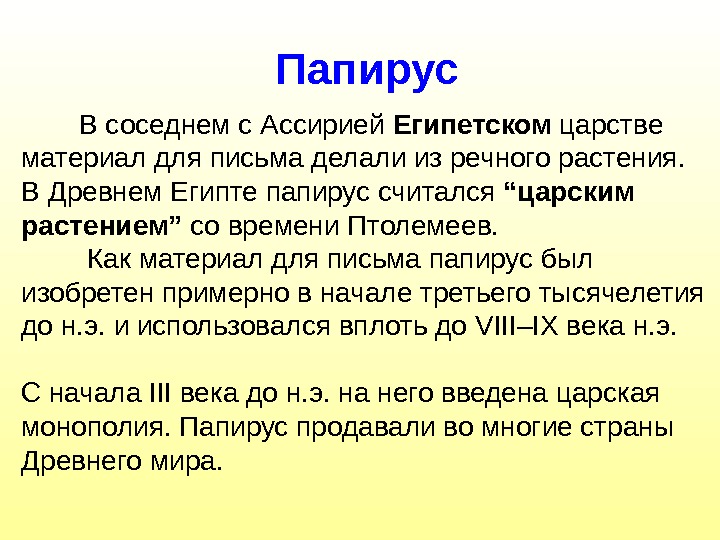 Папирус

В соседнем с Ассирией Египетском царстве материал для письма делали из речного растения. В Древнем Египте папирус считался “царским растением” со времени Птолемеев.

Как материал для письма папирус был изобретен примерно в начале третьего тысячелетия до н.э. и использовался вплоть до VIII–IX века н.э.

С начала III века до н.э. на него введена царская монополия. Папирус продавали во многие страны Древнего мира.